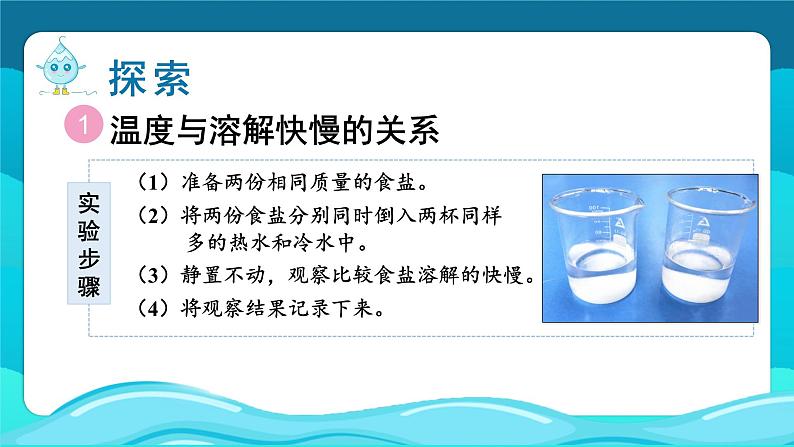 探索

1 温度与溶解快慢的关系

实验步骤

（1）准备两份相同质量的食盐。

（2）将两份食盐分别同时倒入两杯同样多的热水和冷水中。

（3）静置不动，观察比较食盐溶解的快慢。

（4）将观察结果记录下来。